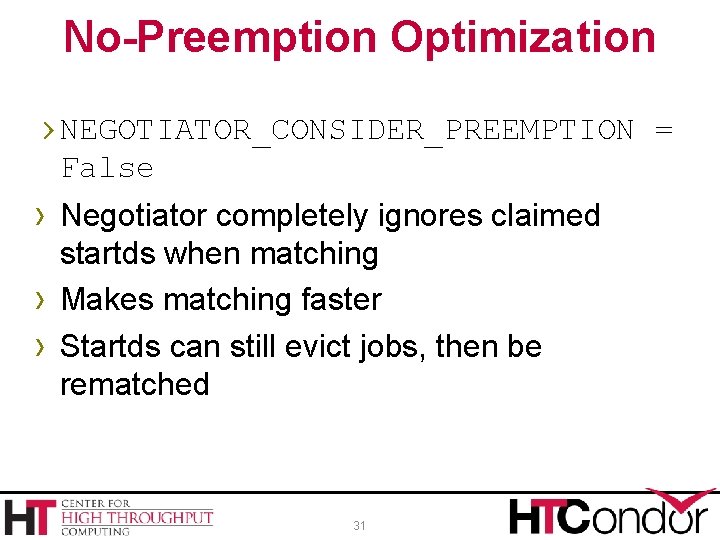 No-Preemption Optimization

› NEGOTIATOR_CONSIDER_PREEMPTION = False

› Negotiator completely ignores claimed startds when matching

› Makes matching faster

› Startds can still evict jobs, then be rematched

HT CENTER FOR HIGH THROUGHPUT COMPUTING

31

HTCondor